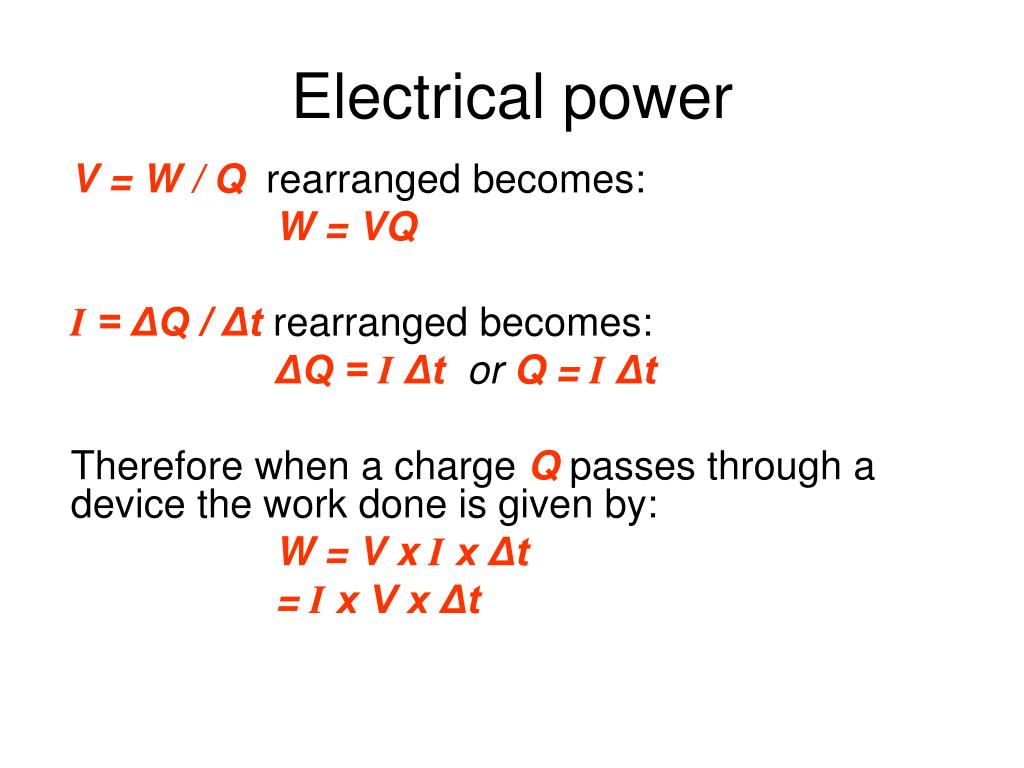 Electrical power

$V = W / Q$ rearranged becomes:
$W = VQ$

$I = \Delta Q / \Delta t$ rearranged becomes:
$\Delta Q = I \Delta t$ or $Q = I \Delta t$

Therefore when a charge $Q$ passes through a device the work done is given by:
$W = V \times I \times \Delta t$
$= I \times V \times \Delta t$